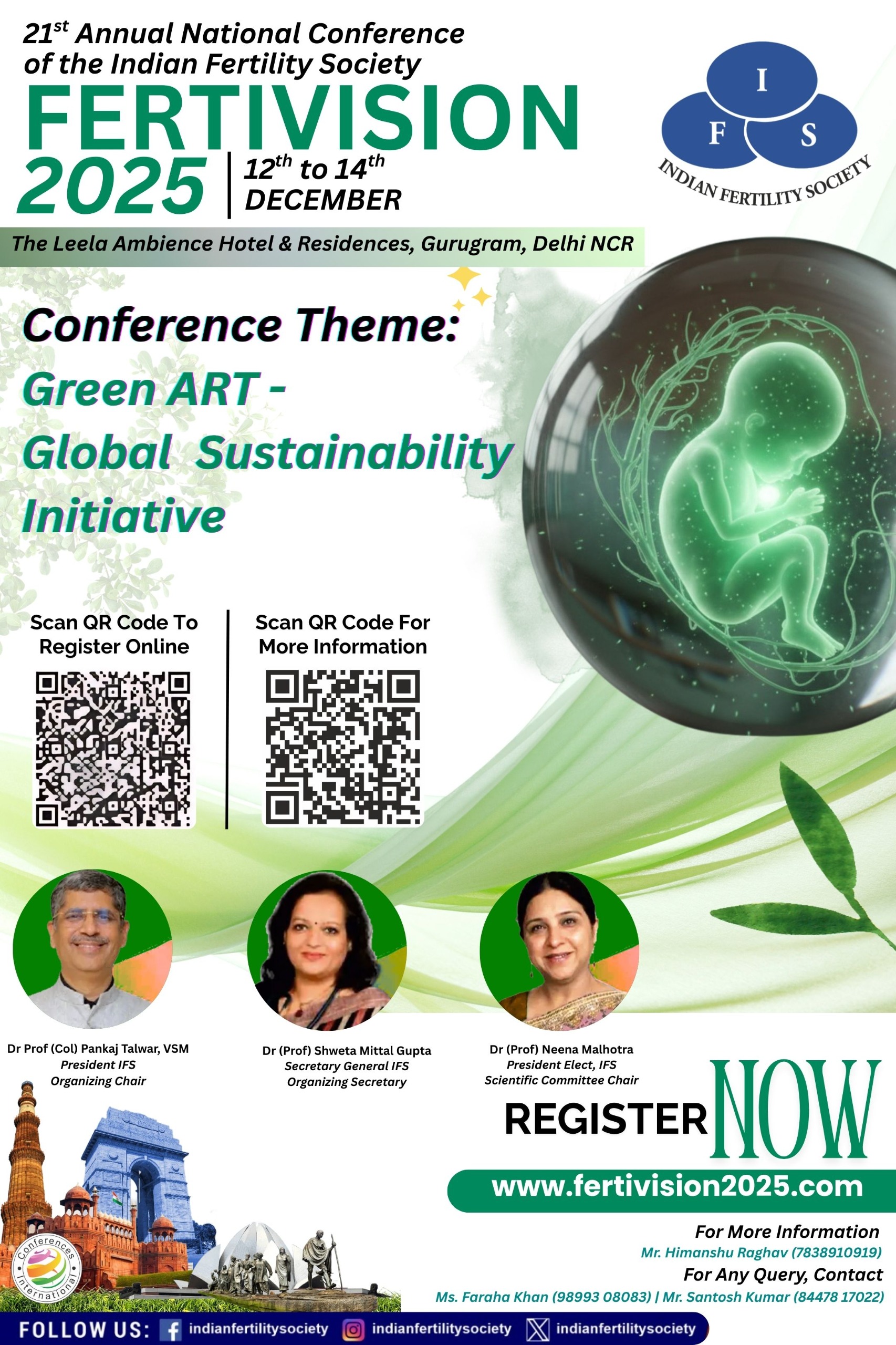 21$^{st}$ Annual National Conference of the Indian Fertility Society

FERTIVISION 2025

12$^{th}$ to 14$^{th}$ DECEMBER

I F S
INDIAN FERTILITY SOCIETY

The Leela Ambience Hotel & Residences, Gurugram, Delhi NCR

Conference Theme:
Green ART - Global Sustainability Initiative

Scan QR Code To Register Online

Scan QR Code For More Information

Dr Prof (Col) Pankaj Talwar, VSM
President IFS
Organizing Chair

Dr (Prof) Shweta Mittal Gupta
Secretary General IFS
Organizing Secretary

Dr (Prof) Neena Malhotra
President Elect, IFS
Scientific Committee Chair

REGISTER NOW

www.fertivision2025.com

For More Information
Mr. Himanshu Raghav (7838910919)
For Any Query, Contact
Ms. Faraha Khan (98993 08083) | Mr. Santosh Kumar (84478 17022)

Conferences International

FOLLOW US: indianfertilitysociety indianfertilitysociety indianfertilitysociety